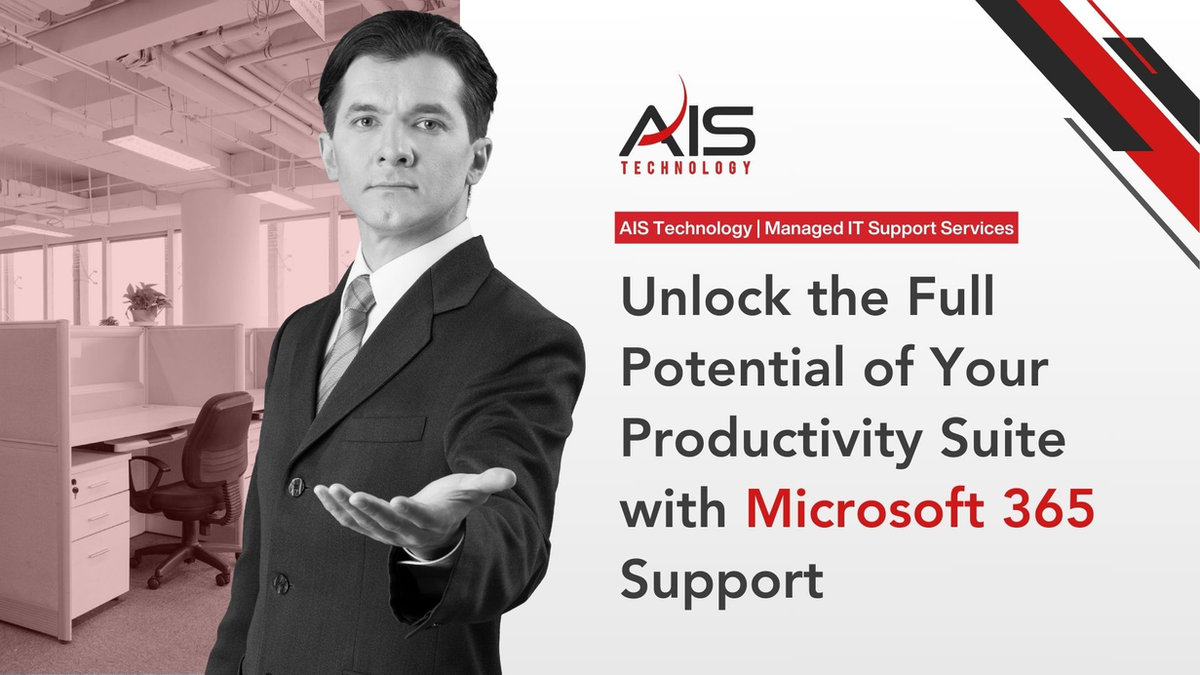 AIS
TECHNOLOGY

AIS Technology | Managed IT Support Services

Unlock the Full Potential of Your Productivity Suite with Microsoft 365 Support